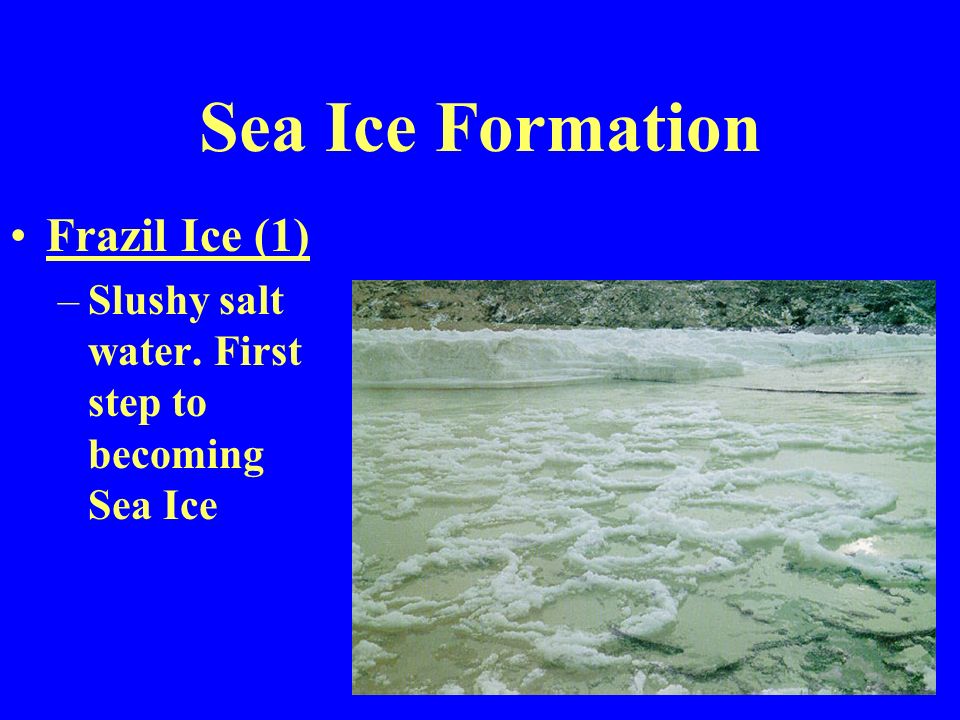 Sea Ice Formation

• Frazil Ice (1)

– Slushy salt water. First step to becoming Sea Ice